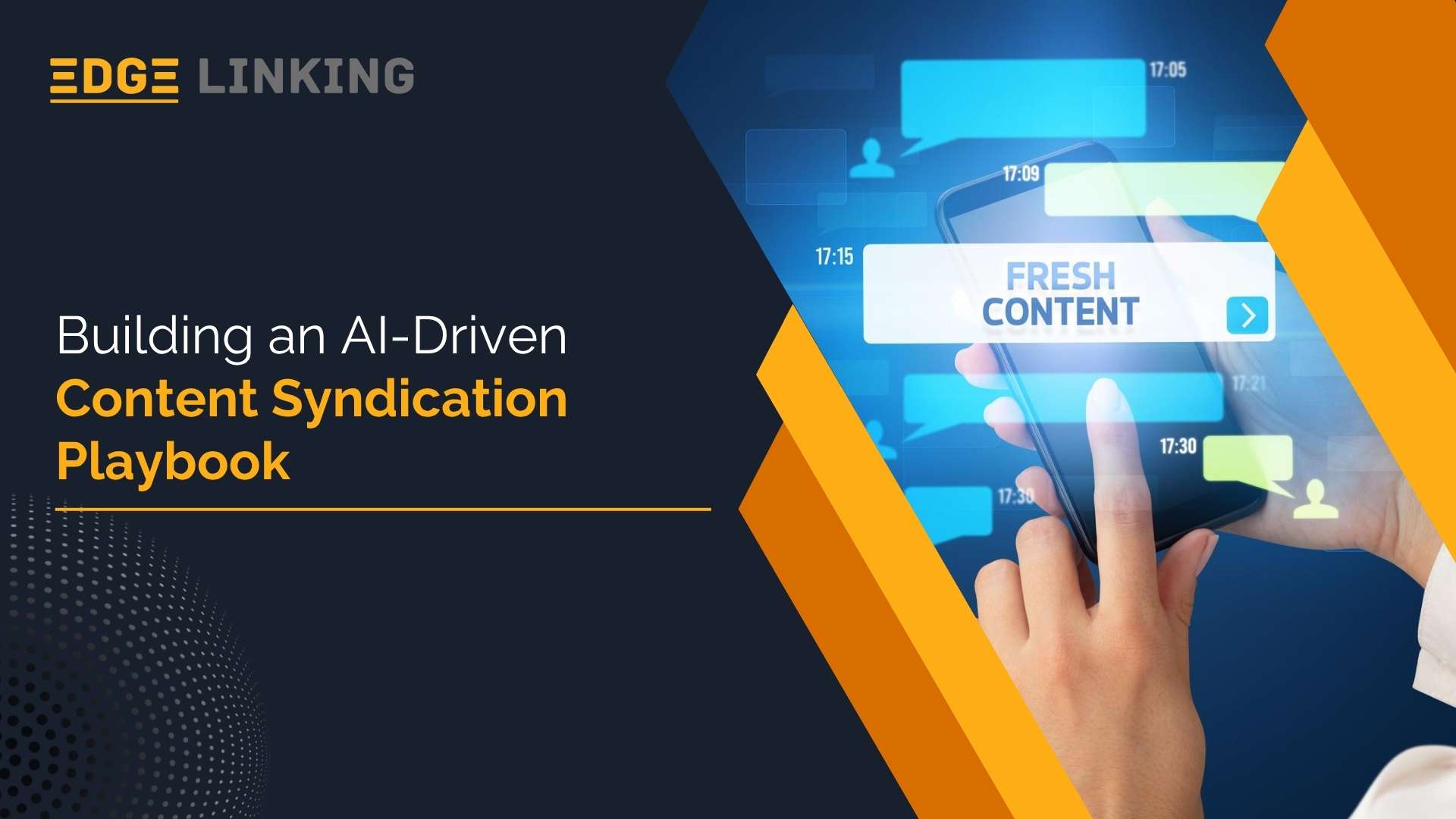 EDGE LINKING

Building an AI-Driven
Content Syndication
Playbook

17:05
17:09
17:15
FRESH
CONTENT
17:21
17:30
17:30